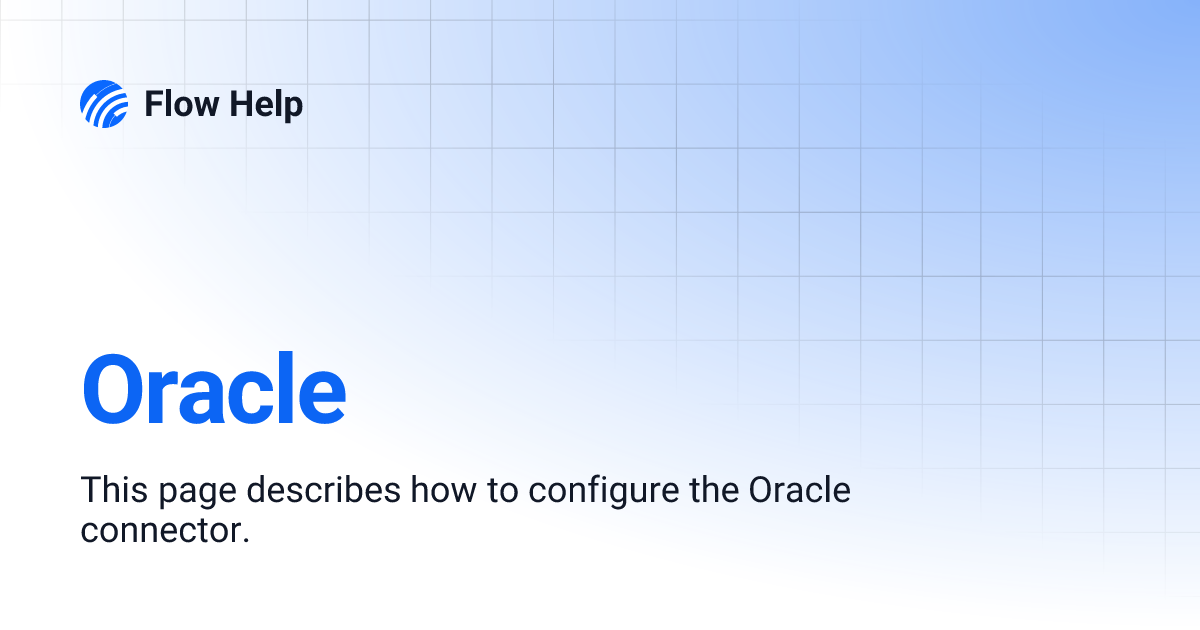 Flow Help

Oracle

This page describes how to configure the Oracle connector.